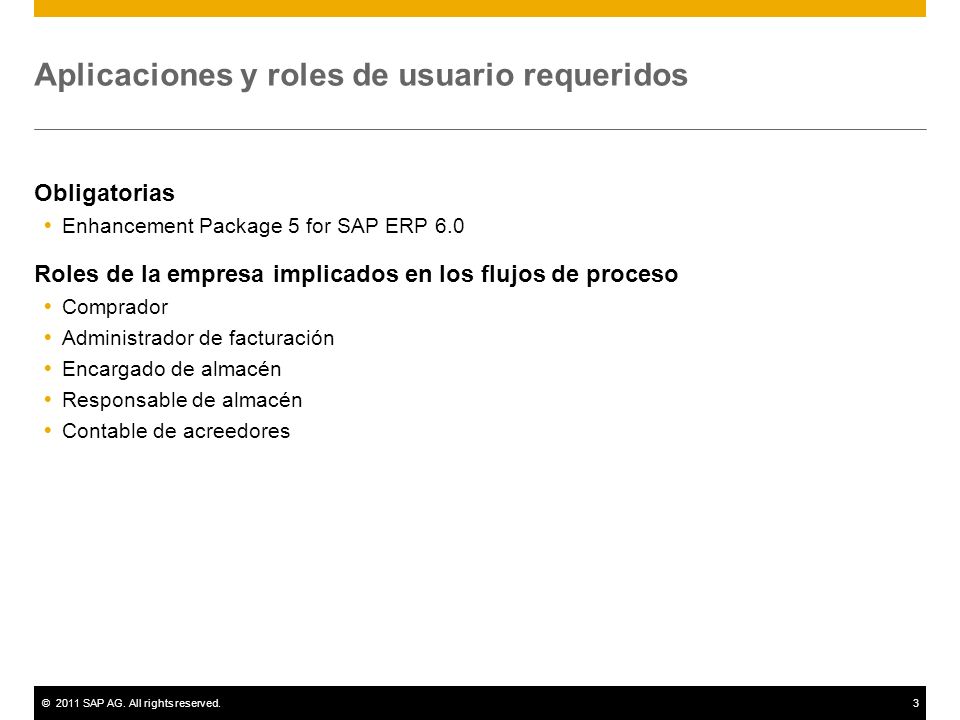 Aplicaciones y roles de usuario requeridos

Obligatorias
• Enhancement Package 5 for SAP ERP 6.0

Roles de la empresa implicados en los flujos de proceso
• Comprador
• Administrador de facturación
• Encargado de almacén
• Responsable de almacén
• Contable de acreedores

© 2011 SAP AG. All rights reserved.
3